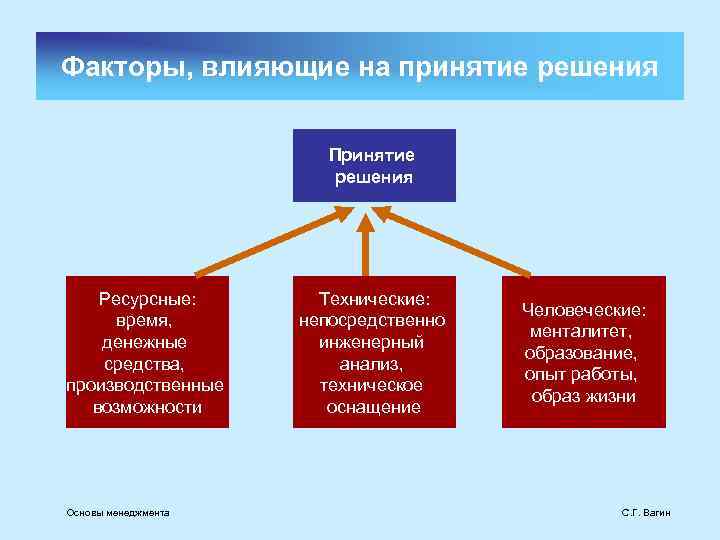 Факторы, влияющие на принятие решения

Принятие решения

Ресурсные: время, денежные средства, производственные возможности

Технические: непосредственно инженерный анализ, техническое оснащение

Человеческие: менталитет, образование, опыт работы, образ жизни

Основы менеджмента

С.Г. Вагин